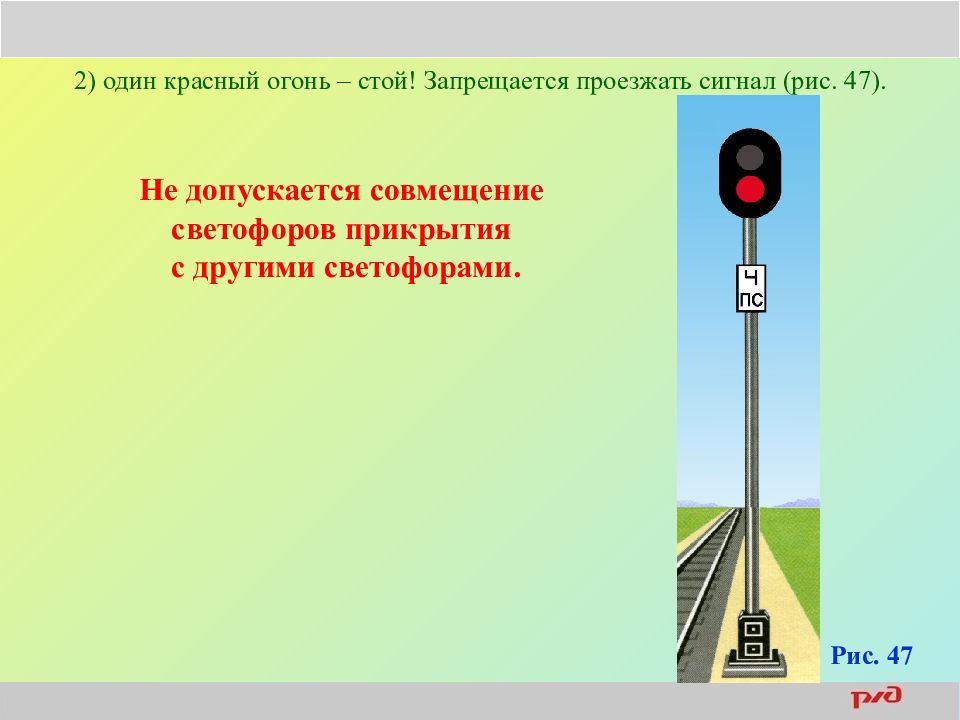 2) один красный огонь – стой! Запрещается проезжать сигнал (рис. 47).

Не допускается совмещение светофоров прикрытия с другими светофорами.

Ч
ПС

Рис. 47

РЖД